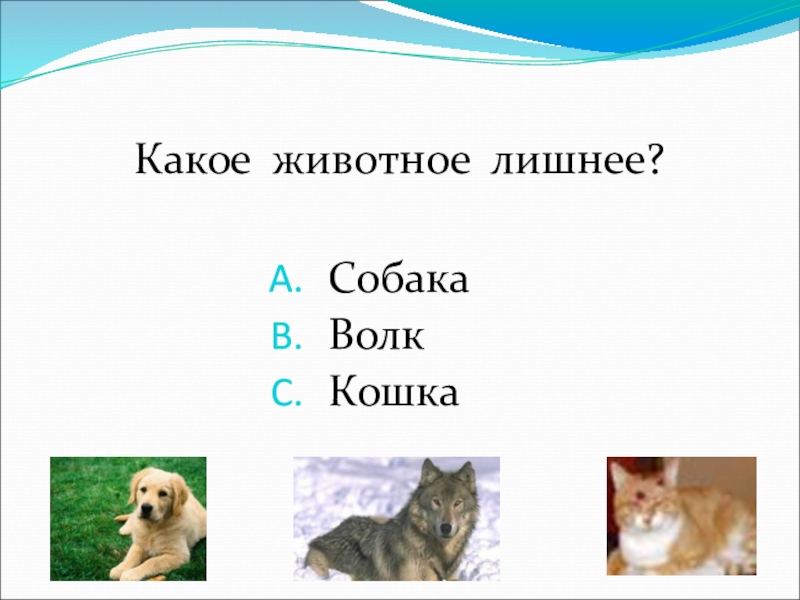 Какое животное лишнее?

A. Собака
B. Волк
C. Кошка